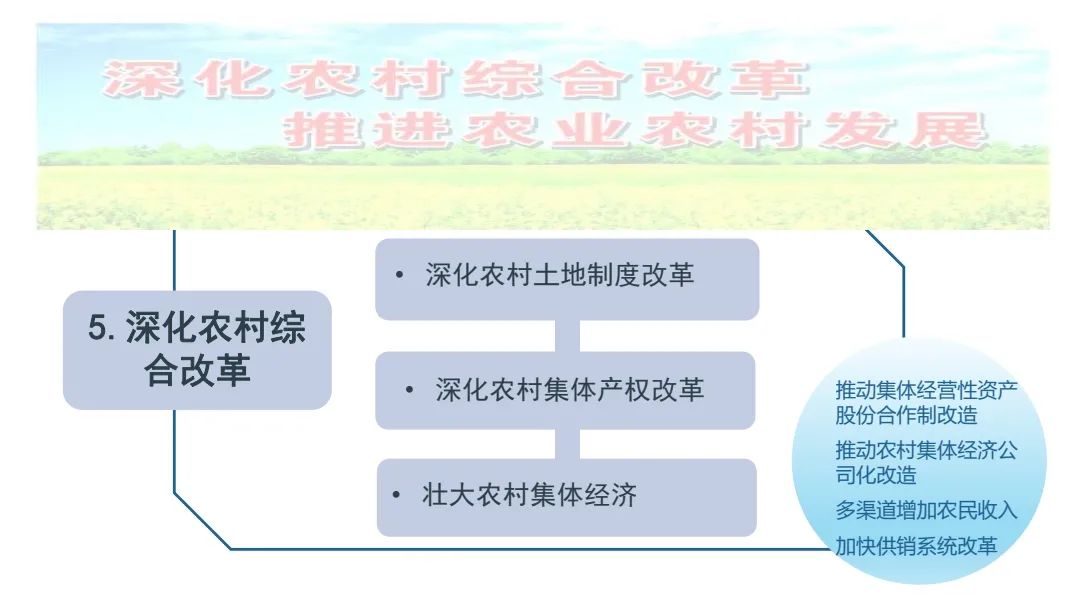 深化农村综合改革
推进农业农村发展

5. 深化农村综合改革

• 深化农村土地制度改革

• 深化农村集体产权改革

• 壮大农村集体经济

推动集体经营性资产股份合作制改造

推动农村集体经济公司化改造

多渠道增加农民收入

加快供销系统改革